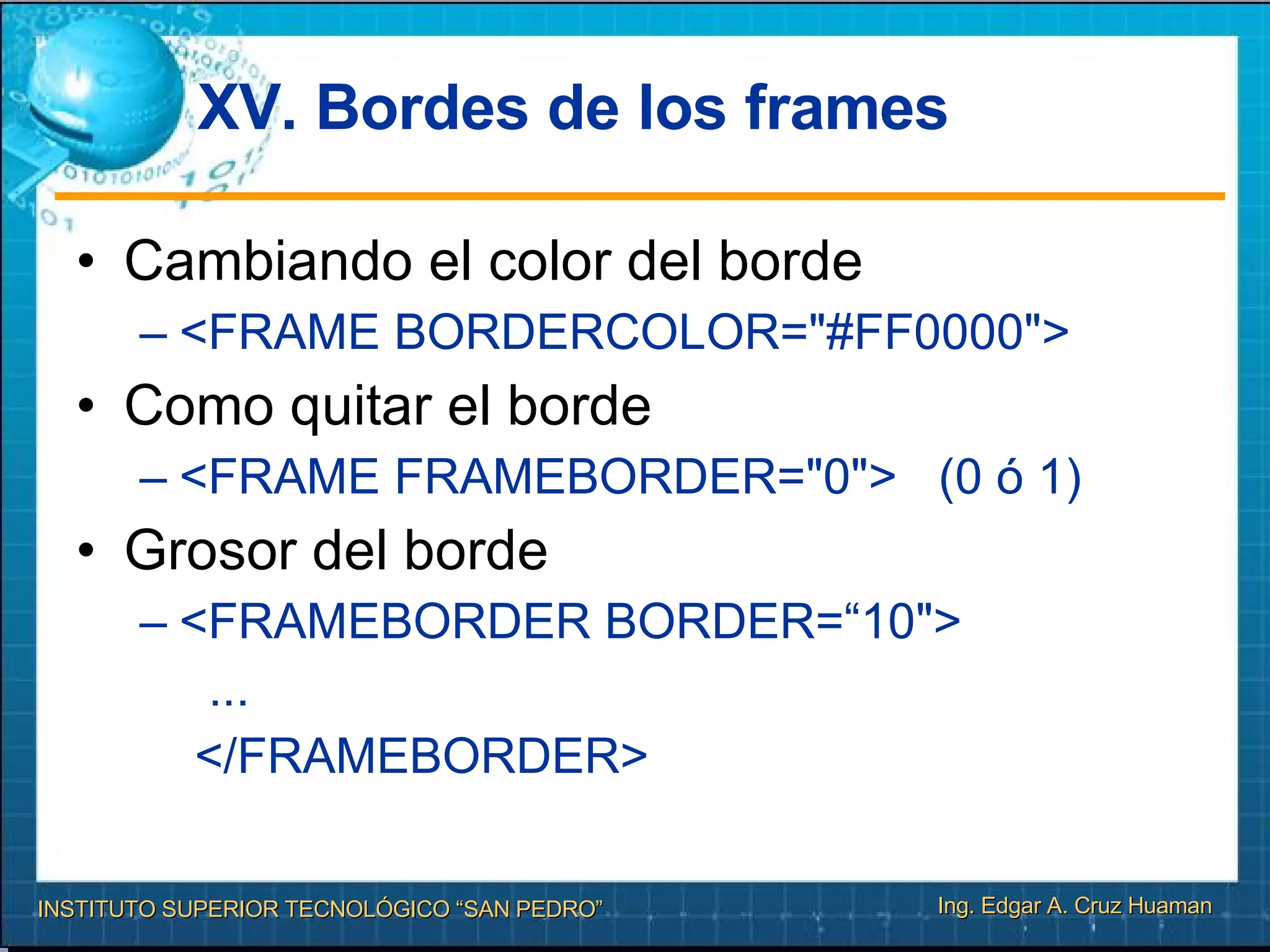 XV. Bordes de los frames

• Cambiando el color del borde
– <FRAME BORDERCOLOR="#FF0000">
• Como quitar el borde
– <FRAME FRAMEBORDER="0"> (0 ó 1)
• Grosor del borde
– <FRAMEBORDER BORDER=“10">
...
</FRAMEBORDER>

INSTITUTO SUPERIOR TECNOLÓGICO “SAN PEDRO”

Ing. Edgar A. Cruz Huaman